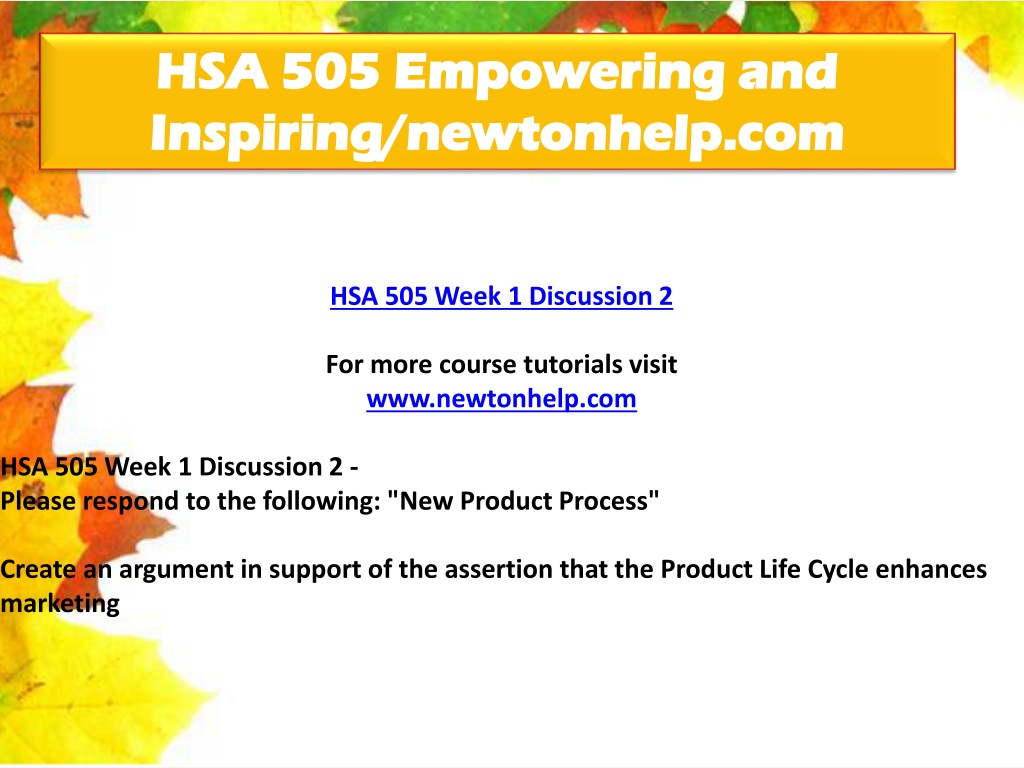 HSA 505 Empowering and Inspiring/newtonhelp.com

HSA 505 Week 1 Discussion 2

For more course tutorials visit
www.newtonhelp.com

HSA 505 Week 1 Discussion 2 -
Please respond to the following: "New Product Process"

Create an argument in support of the assertion that the Product Life Cycle enhances marketing